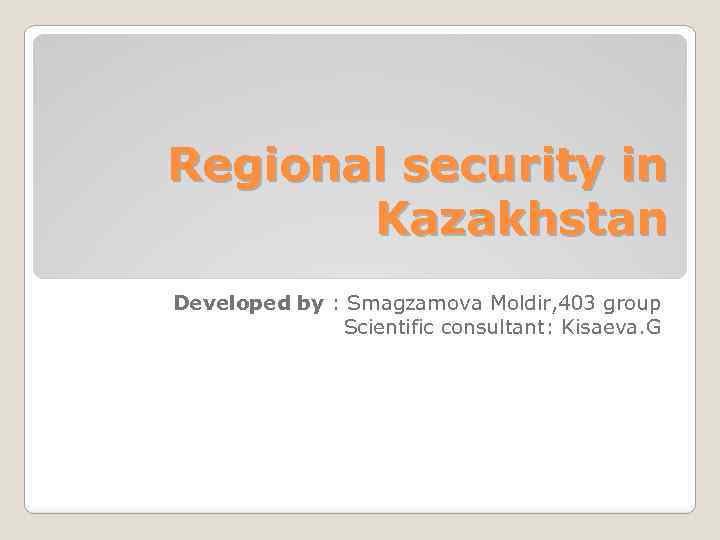 Regional security in Kazakhstan

Developed by : Smagzamova Moldir,403 group
Scientific consultant: Kisaeva.G